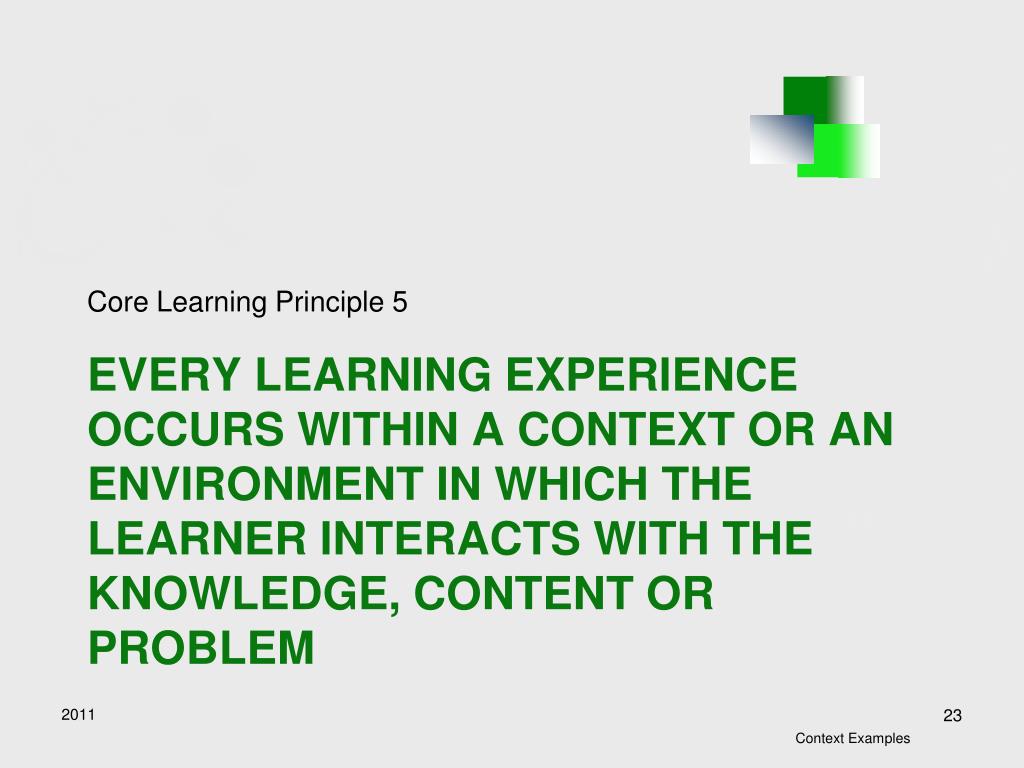 Core Learning Principle 5

EVERY LEARNING EXPERIENCE OCCURS WITHIN A CONTEXT OR AN ENVIRONMENT IN WHICH THE LEARNER INTERACTS WITH THE KNOWLEDGE, CONTENT OR PROBLEM

2011

23

Context Examples